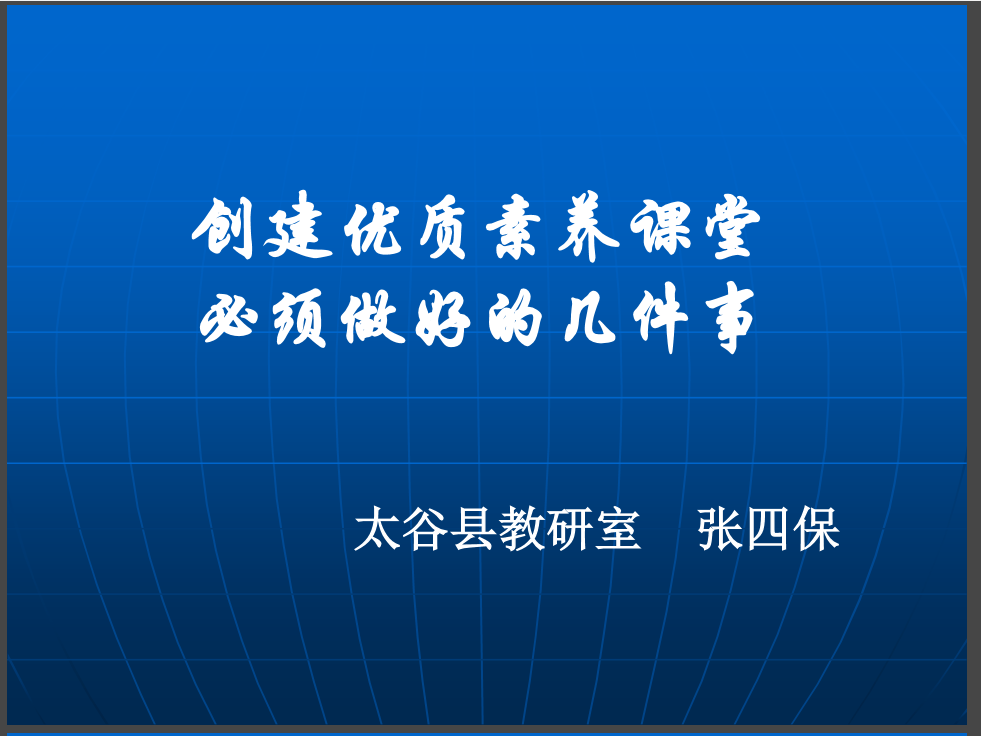 创建优质素养课堂
必须做好的几件事

太谷县教研室　张四保